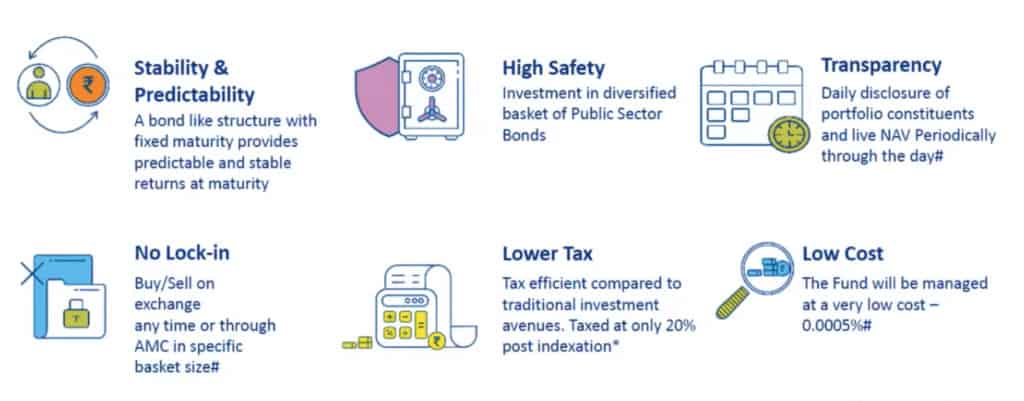 ₹

Stability & Predictability
A bond like structure with fixed maturity provides predictable and stable returns at maturity

High Safety
Investment in diversified basket of Public Sector Bonds

Transparency
Daily disclosure of portfolio constituents and live NAV Periodically through the day#

No Lock-in
Buy/Sell on exchange any time or through AMC in specific basket size#

Lower Tax
Tax efficient compared to traditional investment avenues. Taxed at only 20% post indexation*

Low Cost
The Fund will be managed at a very low cost – 0.0005%#